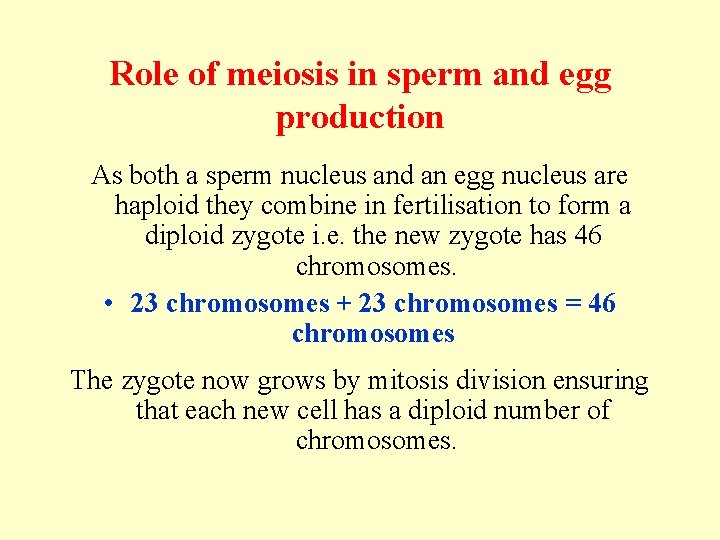 Role of meiosis in sperm and egg production

As both a sperm nucleus and an egg nucleus are haploid they combine in fertilisation to form a diploid zygote i.e. the new zygote has 46 chromosomes.

• 23 chromosomes + 23 chromosomes = 46 chromosomes

The zygote now grows by mitosis division ensuring that each new cell has a diploid number of chromosomes.